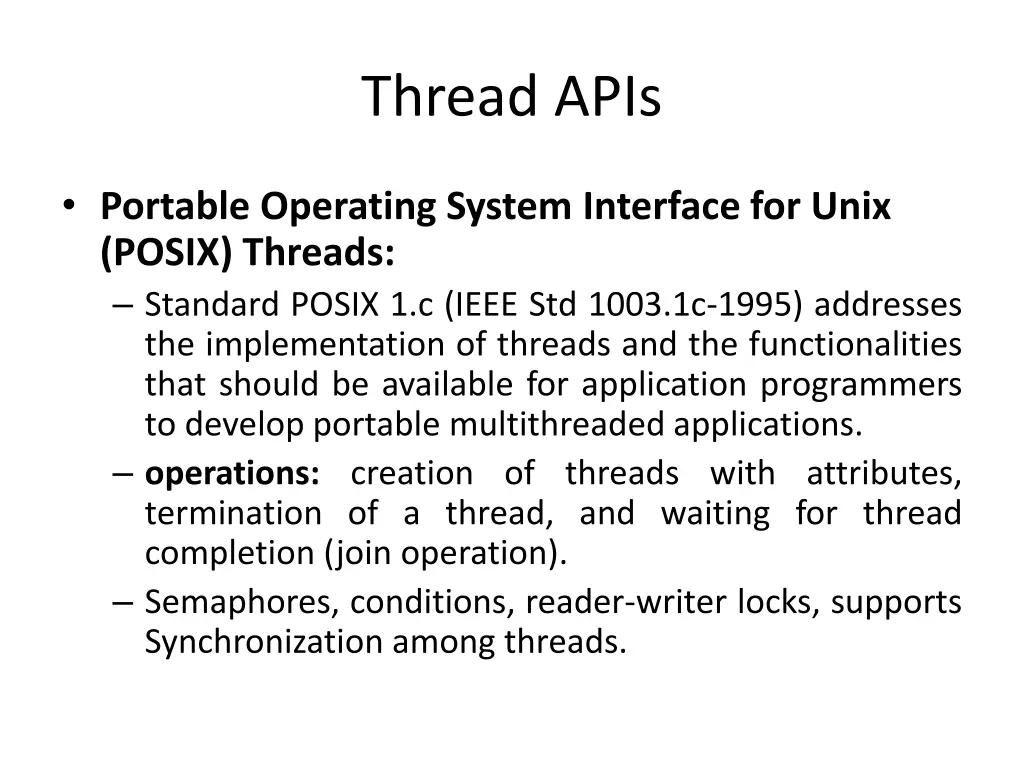 Thread APIs

• Portable Operating System Interface for Unix (POSIX) Threads:
– Standard POSIX 1.c (IEEE Std 1003.1c-1995) addresses the implementation of threads and the functionalities that should be available for application programmers to develop portable multithreaded applications.
– operations: creation of threads with attributes, termination of a thread, and waiting for thread completion (join operation).
– Semaphores, conditions, reader-writer locks, supports Synchronization among threads.